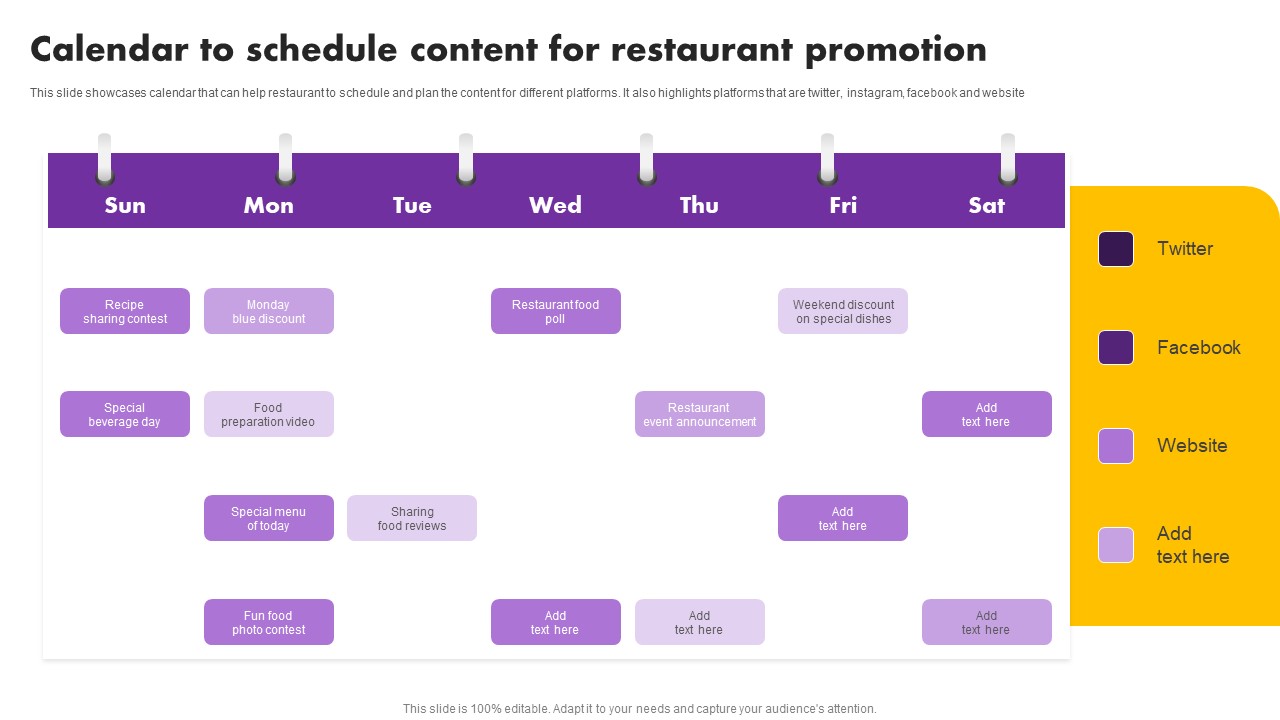 Calendar to schedule content for restaurant promotion

This slide showcases calendar that can help restaurant to schedule and plan the content for different platforms. It also highlights platforms that are twitter, instagram, facebook and website

| Sun | Mon | Tue | Wed | Thu | Fri | Sat |
|---|---|---|---|---|---|---|
| Recipe sharing contest | Monday blue discount | | Restaurant food poll | | Weekend discount on special dishes | |
| Special beverage day | Food preparation video | | | Restaurant event announcement | | Add text here |
| | Special menu of today | Sharing food reviews | | | Add text here | |
| | Fun food photo contest | | Add text here | Add text here | | Add text here |

Twitter

Facebook

Website

Add text here

This slide is 100% editable. Adapt it to your needs and capture your audience's attention.